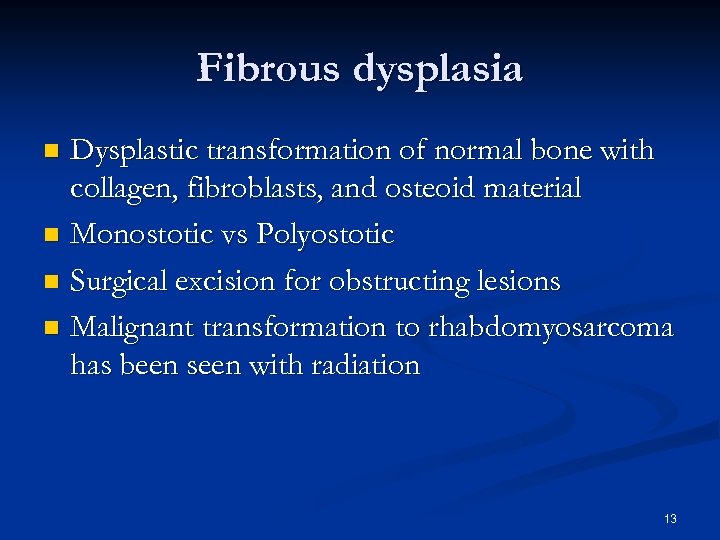 Fibrous dysplasia

- Dysplastic transformation of normal bone with collagen, fibroblasts, and osteoid material
- Monostotic vs Polyostotic
- Surgical excision for obstructing lesions
- Malignant transformation to rhabdomyosarcoma has been seen with radiation

13